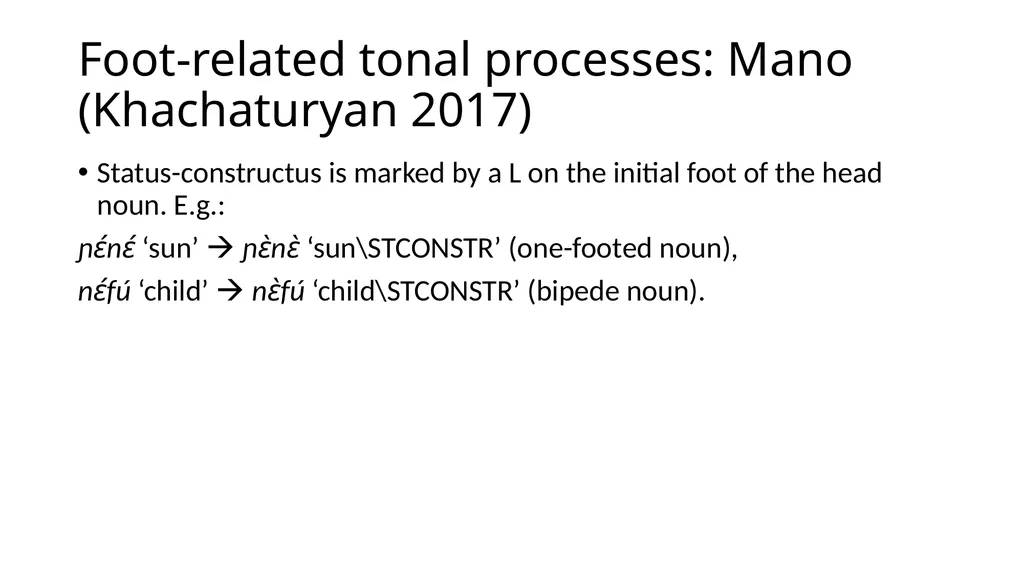 Foot-related tonal processes: Mano (Khachaturyan 2017)

• Status-constructus is marked by a L on the initial foot of the head noun. E.g.:

ɲɛ́nɛ́ ‘sun’ → ɲɛ̀nɛ̀ ‘sun\STCONSTR’ (one-footed noun),

nɛ́fú ‘child’ → nɛ̀fú ‘child\STCONSTR’ (bipede noun).